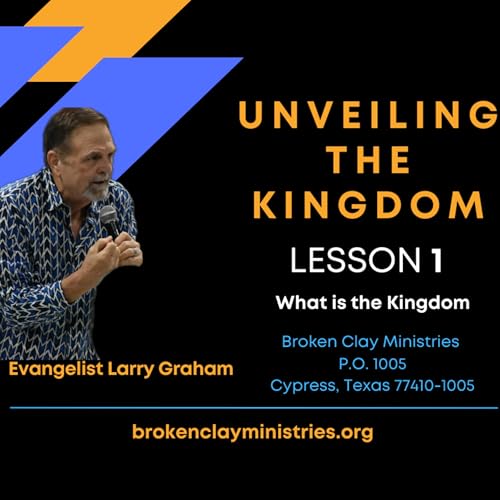 UNVEILING THE KINGDOM

LESSON 1

What is the Kingdom

Broken Clay Ministries
P.O. 1005
Cypress, Texas 77410-1005

Evangelist Larry Graham

brokenclayministries.org